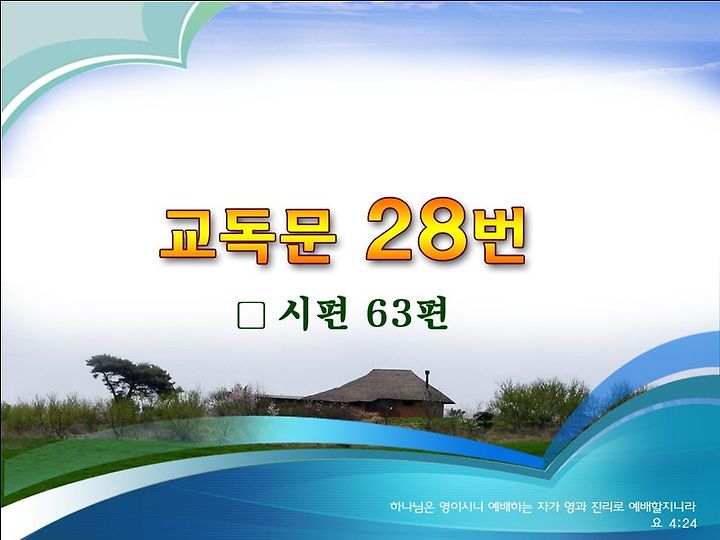 교독문 28번

□ 시편 63편

하나님은 영이시니 예배하는 자가 영과 진리로 예배할지니라
요 4:24